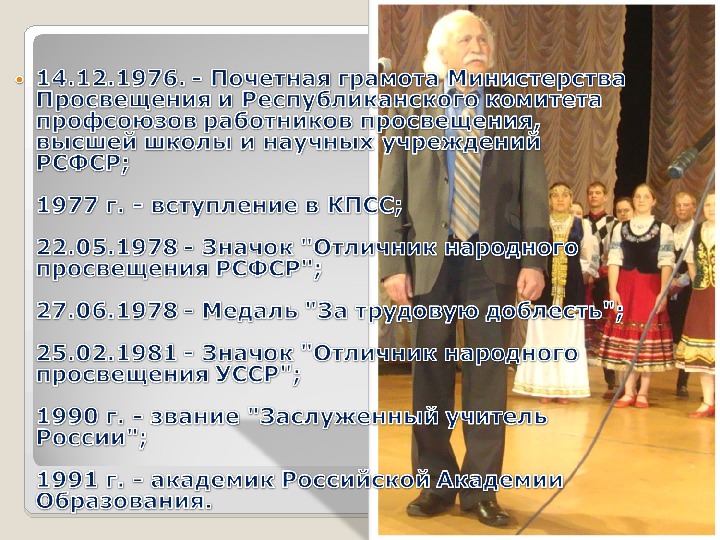 14.12.1976. - Почетная грамота Министерства Просвещения и Республиканского комитета профсоюзов работников просвещения, высшей школы и научных учреждений РСФСР;

1977 г. - вступление в КПСС;

22.05.1978 - Значок "Отличник народного просвещения РСФСР";

27.06.1978 - Медаль "За трудовую доблесть";

25.02.1981 - Значок "Отличник народного просвещения УССР";

1990 г. - звание "Заслуженный учитель России";

1991 г. - академик Российской Академии Образования.